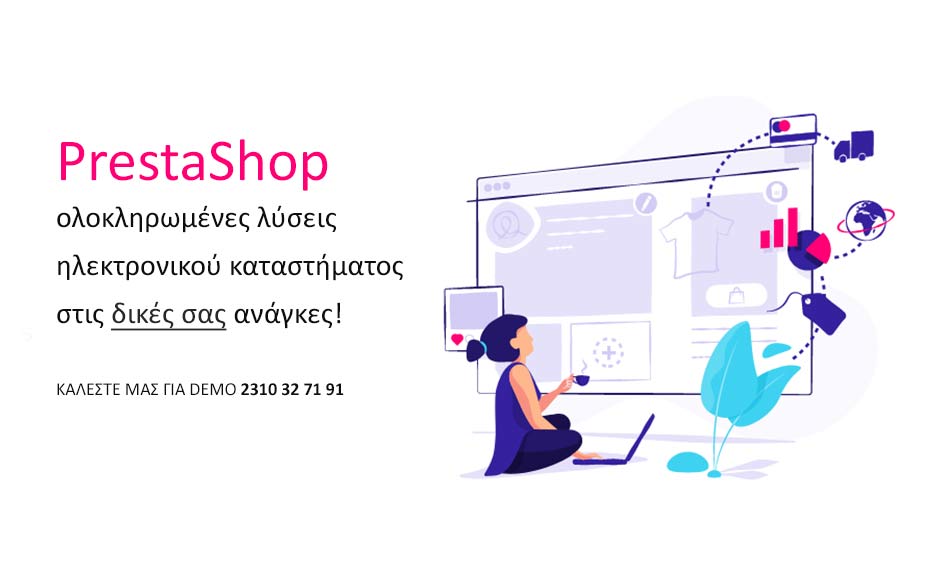 PrestaShop

ολοκληρωμένες λύσεις ηλεκτρονικού καταστήματος στις δικές σας ανάγκες!

ΚΑΛΕΣΤΕ ΜΑΣ ΓΙΑ DEMO 2310 32 71 91